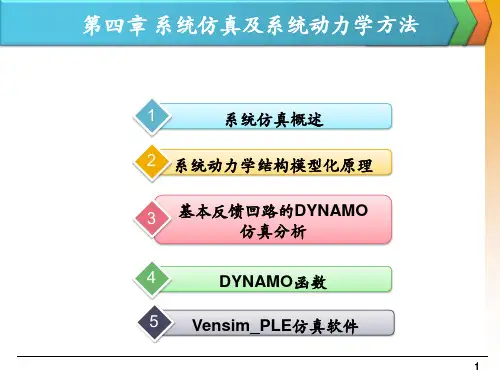 第四章 系统仿真及系统动力学方法

1 系统仿真概述

2 系统动力学结构模型化原理

3 基本反馈回路的DYNAMO仿真分析

4 DYNAMO函数

5 Vensim_PLE仿真软件

1